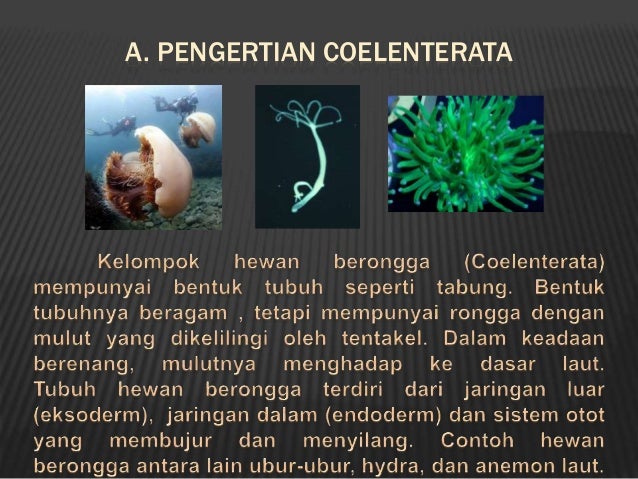 A. PENGERTIAN COELENTERATA

Kelompok hewan berongga (Coelenterata) mempunyai bentuk tubuh seperti tabung. Bentuk tubuhnya beragam , tetapi mempunyai rongga dengan mulut yang dikelilingi oleh tentakel. Dalam keadaan berenang, mulutnya menghadap ke dasar laut. Tubuh hewan berongga terdiri dari jaringan luar (eksoderm), jaringan dalam (endoderm) dan sistem otot yang membujur dan menyilang. Contoh hewan berongga antara lain ubur-ubur, hydra, dan anemon laut.